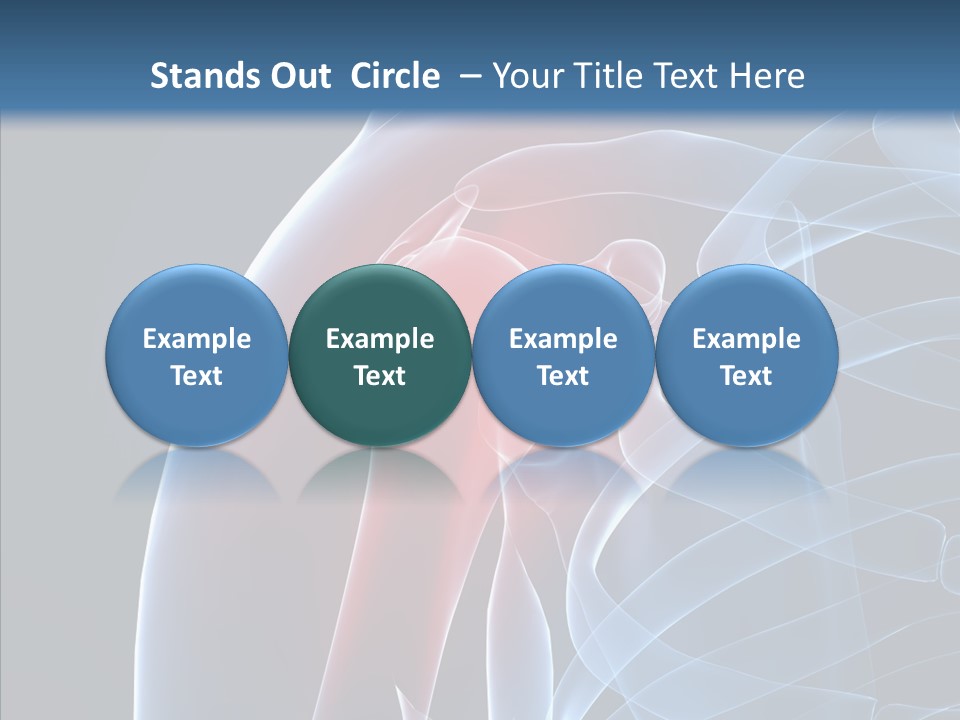 Stands Out Circle – Your Title Text Here

Example Text

Example Text

Example Text

Example Text